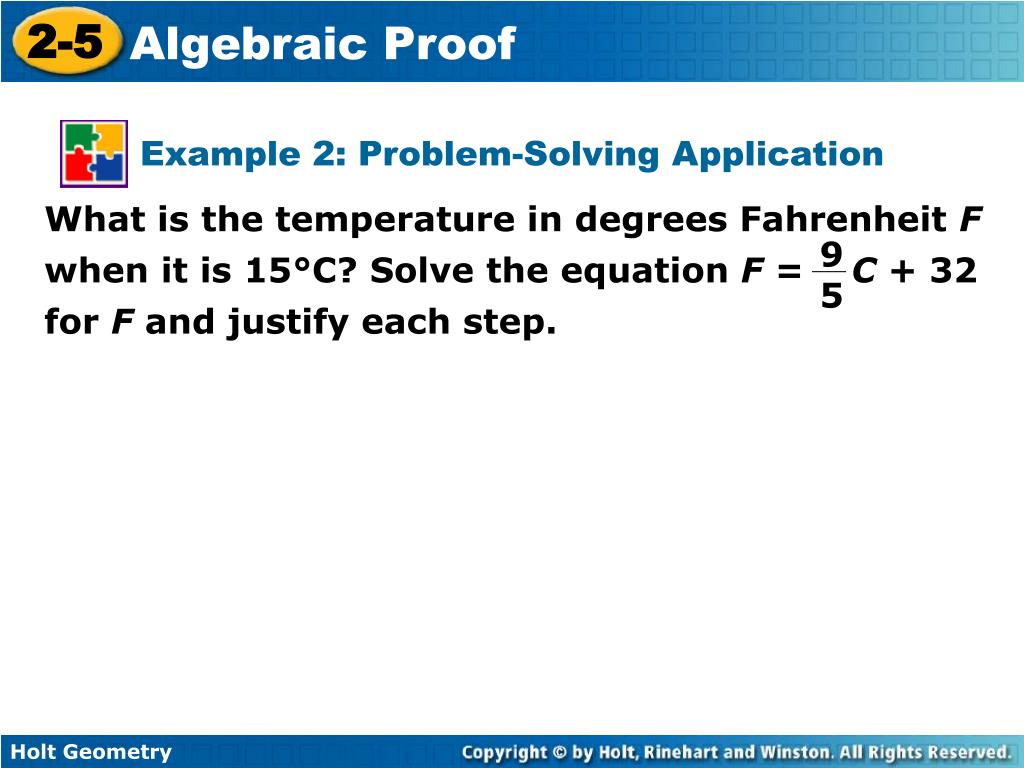 2-5 Algebraic Proof

Example 2: Problem-Solving Application

What is the temperature in degrees Fahrenheit $F$ when it is 15°C? Solve the equation $F = \frac{9}{5}C + 32$ for $F$ and justify each step.

Holt Geometry

Copyright © by Holt, Rinehart and Winston. All Rights Reserved.